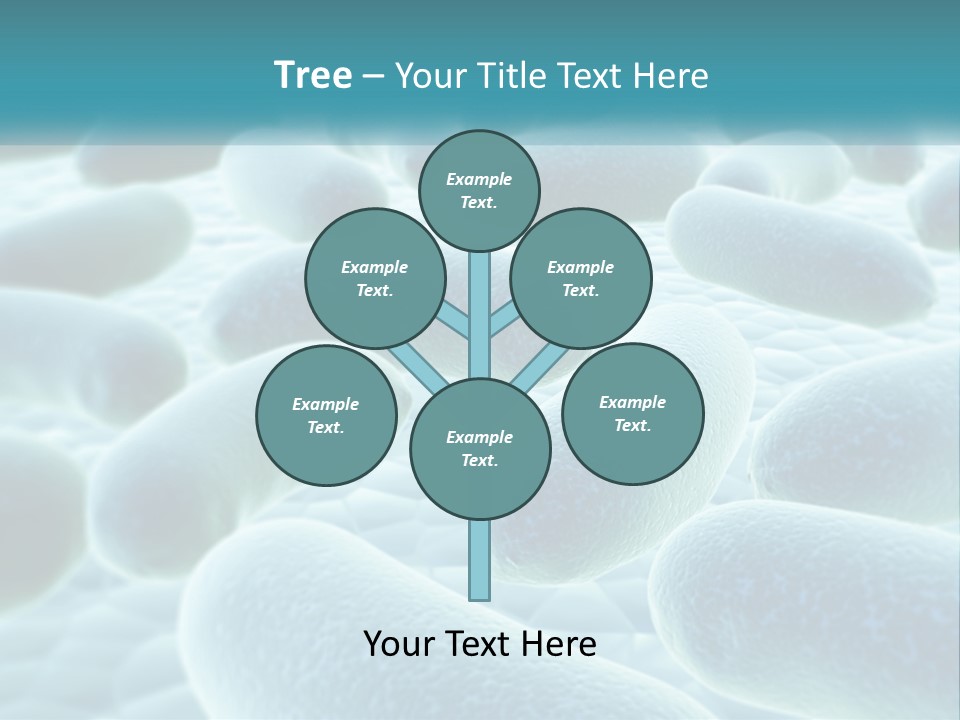 Tree – Your Title Text Here

Example Text.

Example Text.

Example Text.

Example Text.

Example Text.

Example Text.

Your Text Here